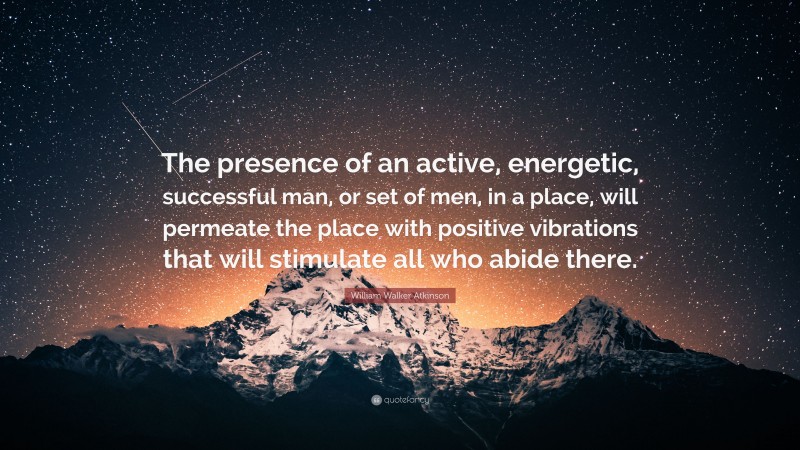 The presence of an active, energetic, successful man, or set of men, in a place, will permeate the place with positive vibrations that will stimulate all who abide there.

William Walker Atkinson

quotefancy